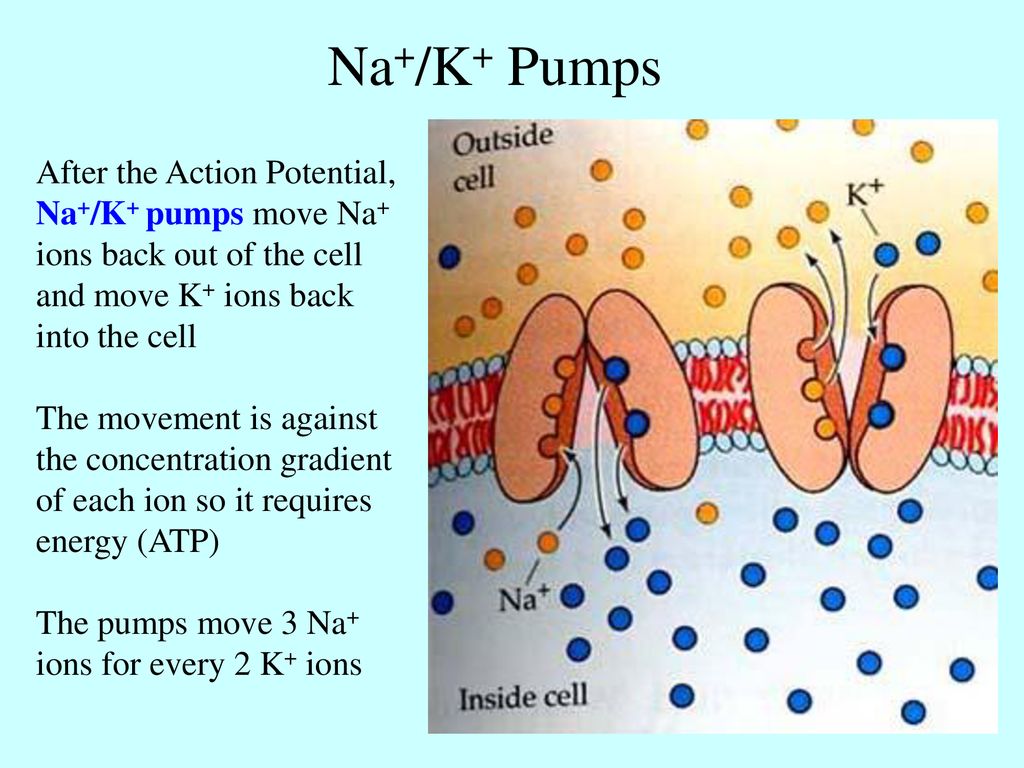 $Na^+/K^+$ Pumps

After the Action Potential, $Na^+/K^+$ pumps move $Na^+$ ions back out of the cell and move $K^+$ ions back into the cell

The movement is against the concentration gradient of each ion so it requires energy (ATP)

The pumps move 3 $Na^+$ ions for every 2 $K^+$ ions

Outside cell

$K^+$

$Na^+$

Inside cell